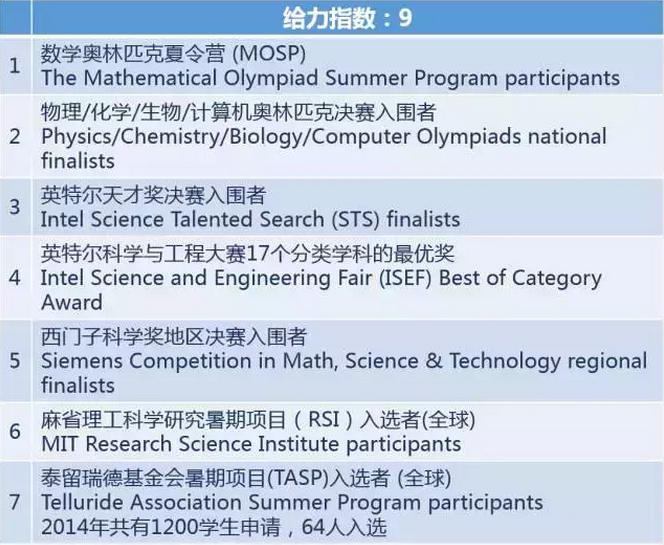 | | 给力指数：9 |
|---|---|
| 1 | 数学奥林匹克夏令营 (MOSP) The Mathematical Olympiad Summer Program participants |
| 2 | 物理/化学/生物/计算机奥林匹克决赛入围者 Physics/Chemistry/Biology/Computer Olympiads national finalists |
| 3 | 英特尔天才奖决赛入围者 Intel Science Talented Search (STS) finalists |
| 4 | 英特尔科学与工程大赛17个分类学科的最优奖 Intel Science and Engineering Fair (ISEF) Best of Category Award |
| 5 | 西门子科学奖地区决赛入围者 Siemens Competition in Math, Science & Technology regional finalists |
| 6 | 麻省理工科学研究暑期项目（RSI）入选者(全球) MIT Research Science Institute participants |
| 7 | 泰留瑞德基金会暑期项目(TASP)入选者 (全球) Telluride Association Summer Program participants 2014年共有1200学生申请，64人入选 |